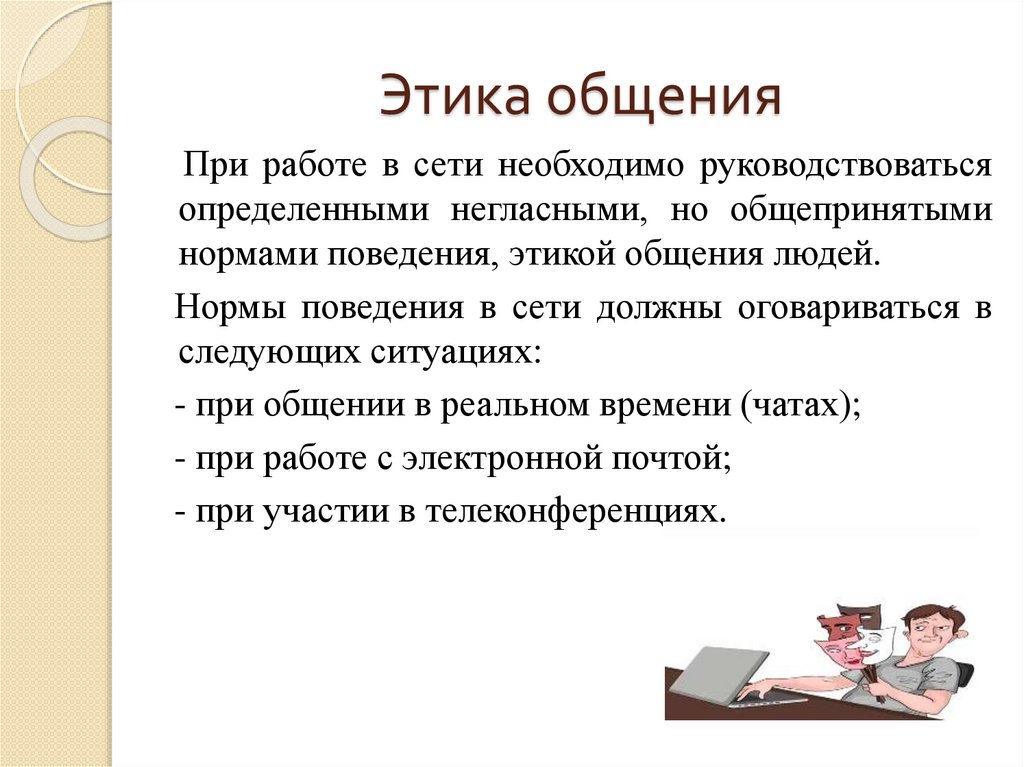 Этика общения

При работе в сети необходимо руководствоваться определенными негласными, но общепринятыми нормами поведения, этикой общения людей.

Нормы поведения в сети должны оговариваться в следующих ситуациях:

- при общении в реальном времени (чатах);

- при работе с электронной почтой;

- при участии в телеконференциях.